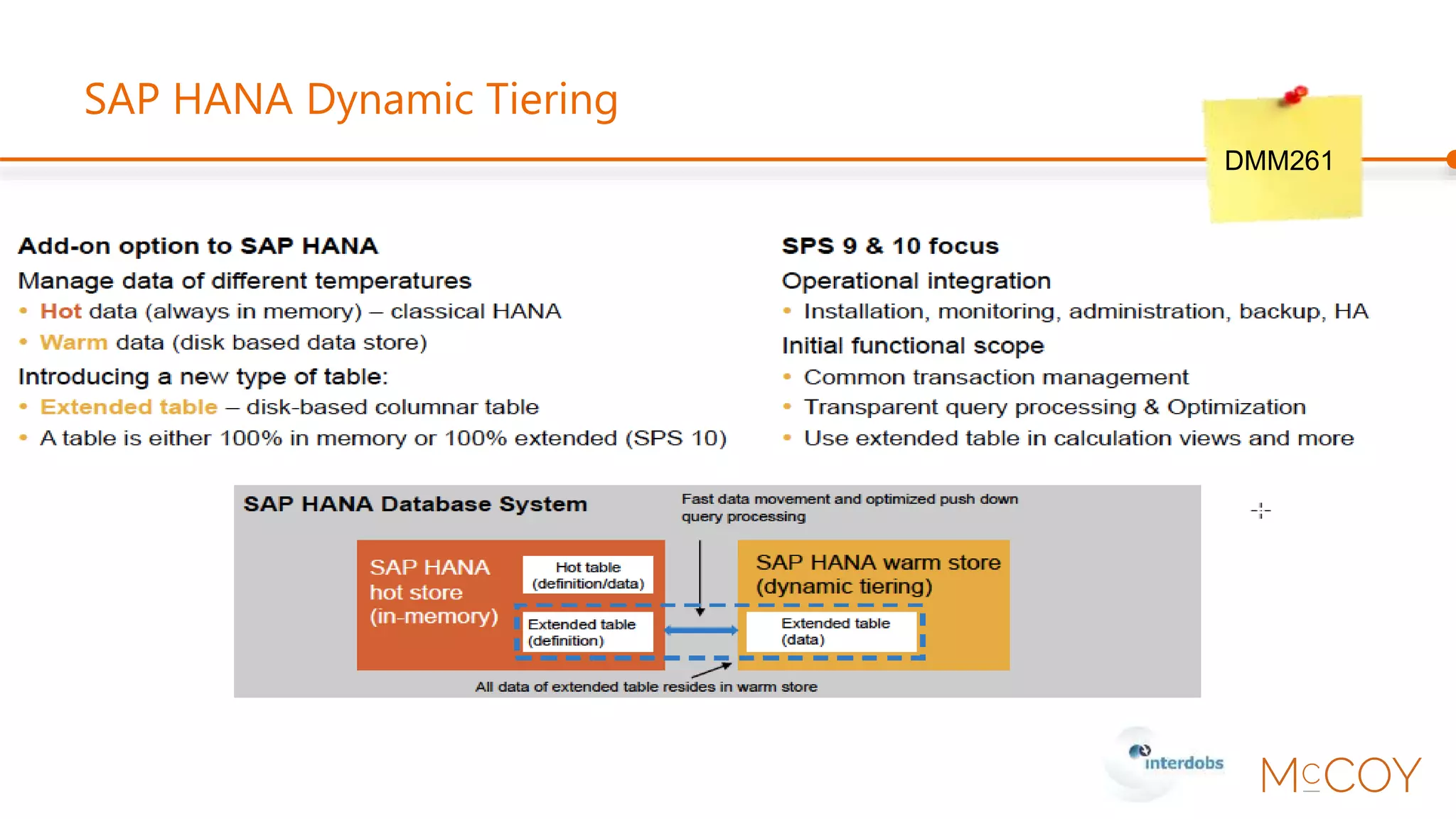 SAP HANA Dynamic Tiering

DMM261

Add-on option to SAP HANA

Manage data of different temperatures

• Hot data (always in memory) – classical HANA

• Warm data (disk based data store)

Introducing a new type of table:

• Extended table – disk-based columnar table

• A table is either 100% in memory or 100% extended (SPS 10)

SPS 9 & 10 focus

Operational integration

• Installation, monitoring, administration, backup, HA

Initial functional scope

• Common transaction management

• Transparent query processing & Optimization

• Use extended table in calculation views and more

SAP HANA Database System

Fast data movement and optimized push down query processing

SAP HANA hot store (in-memory)

Hot table (definition/data)

Extended table (definition)

SAP HANA warm store (dynamic tiering)

Extended table (data)

All data of extended table resides in warm store

interdobs

McCOY